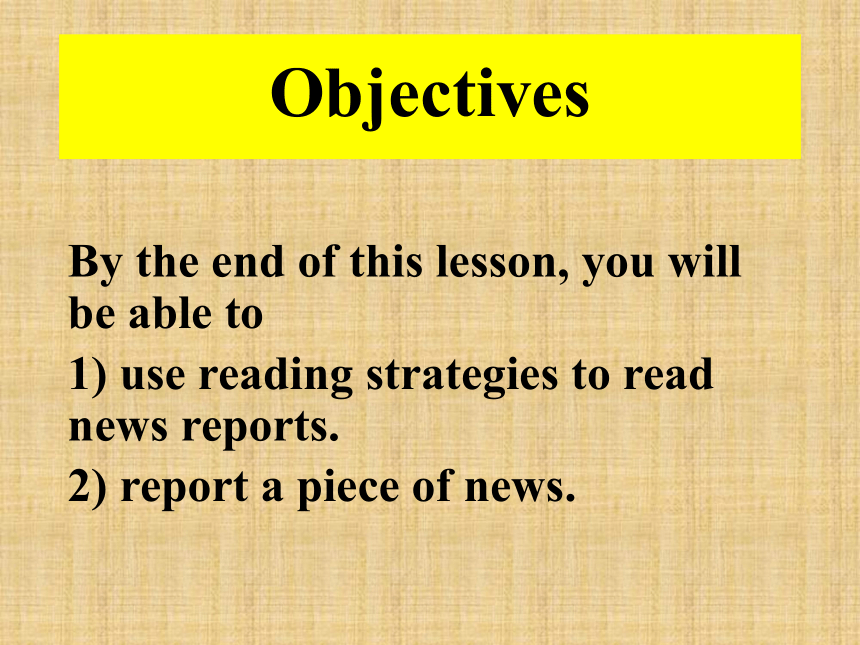 Objectives

By the end of this lesson, you will be able to

1) use reading strategies to read news reports.

2) report a piece of news.